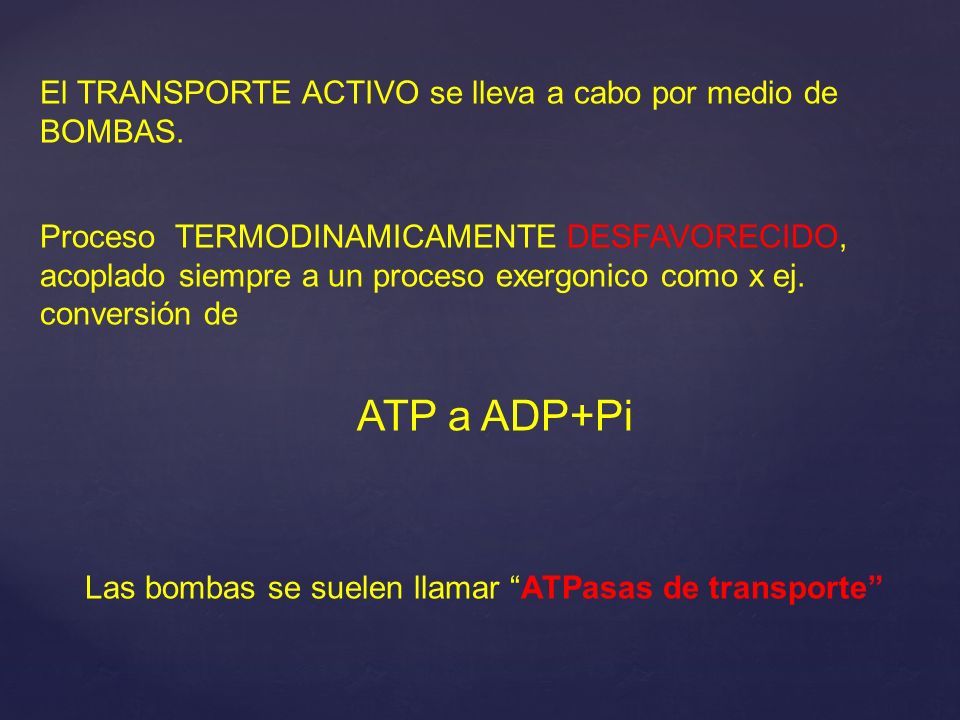 El TRANSPORTE ACTIVO se lleva a cabo por medio de BOMBAS.

Proceso TERMODINAMICAMENTE DESFAVORECIDO, acoplado siempre a un proceso exergonico como x ej. conversión de

ATP a ADP+Pi

Las bombas se suelen llamar “ATPasas de transporte”